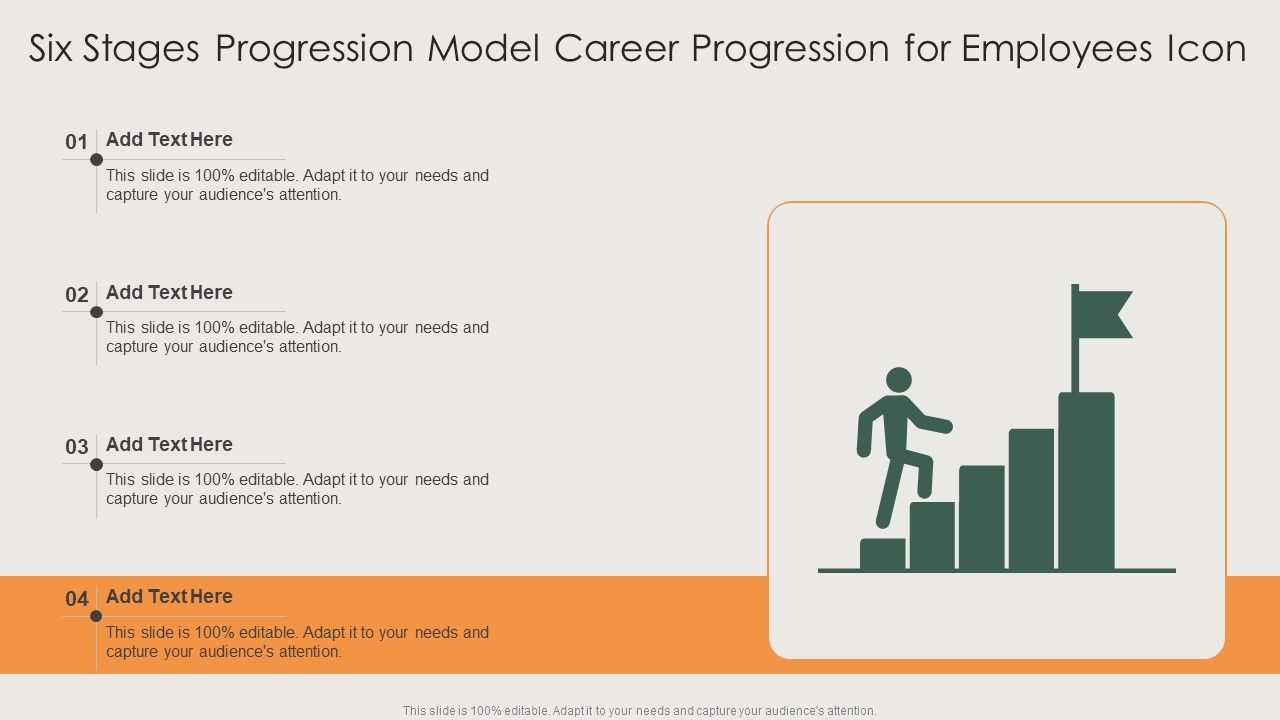 Six Stages Progression Model Career Progression for Employees Icon

01 Add Text Here

This slide is 100% editable. Adapt it to your needs and capture your audience's attention.

02 Add Text Here

This slide is 100% editable. Adapt it to your needs and capture your audience's attention.

03 Add Text Here

This slide is 100% editable. Adapt it to your needs and capture your audience's attention.

04 Add Text Here

This slide is 100% editable. Adapt it to your needs and capture your audience's attention.

This slide is 100% editable. Adapt it to your needs and capture your audience's attention.